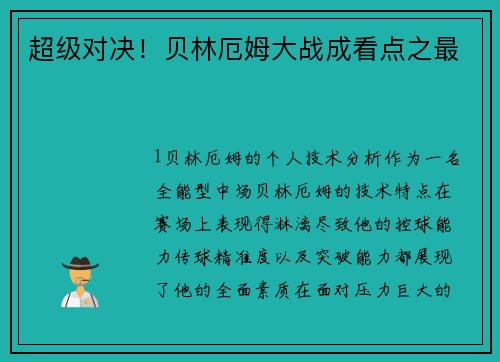 超级对决！贝林厄姆大战成看点之最

1贝林厄姆的个人技术分析作为一名全能型中场贝林厄姆的技术特点在赛场上表现得淋漓尽致他的控球能力传球精准度以及突破能力都展现了他的全面素质在面对压力巨大的